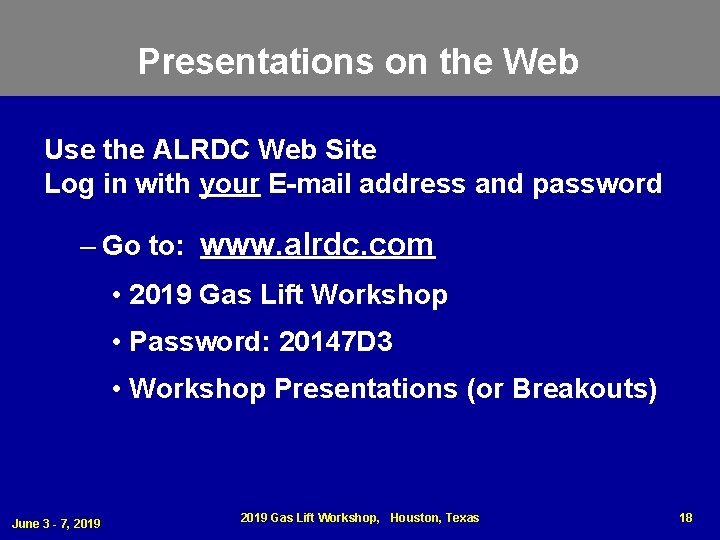 Presentations on the Web

Use the ALRDC Web Site
Log in with your E-mail address and password

– Go to: www.alrdc.com

• 2019 Gas Lift Workshop

• Password: 20147D3

• Workshop Presentations (or Breakouts)

June 3 - 7, 2019

2019 Gas Lift Workshop, Houston, Texas

18